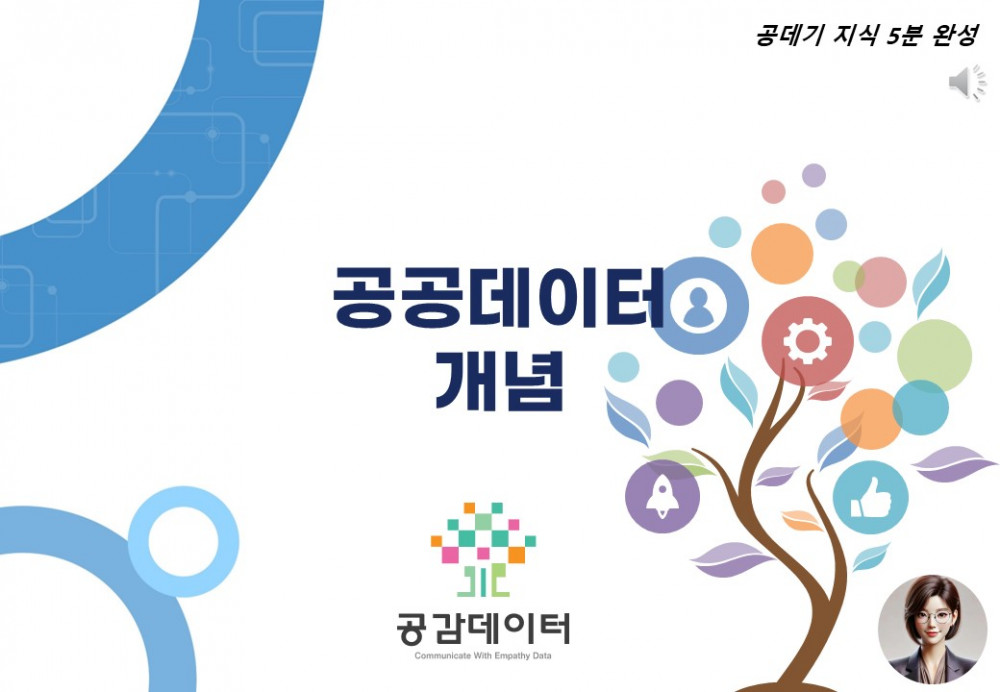 공데기 지식 5분 완성

공공데이터
개념

공감데이터
Communicate With Empathy Data